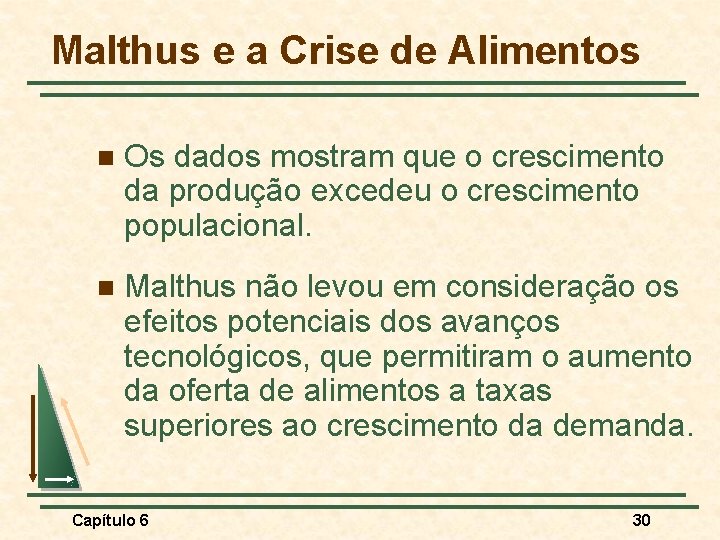 Malthus e a Crise de Alimentos

Os dados mostram que o crescimento da produção excedeu o crescimento populacional.

Malthus não levou em consideração os efeitos potenciais dos avanços tecnológicos, que permitiram o aumento da oferta de alimentos a taxas superiores ao crescimento da demanda.

Capítulo 6

30